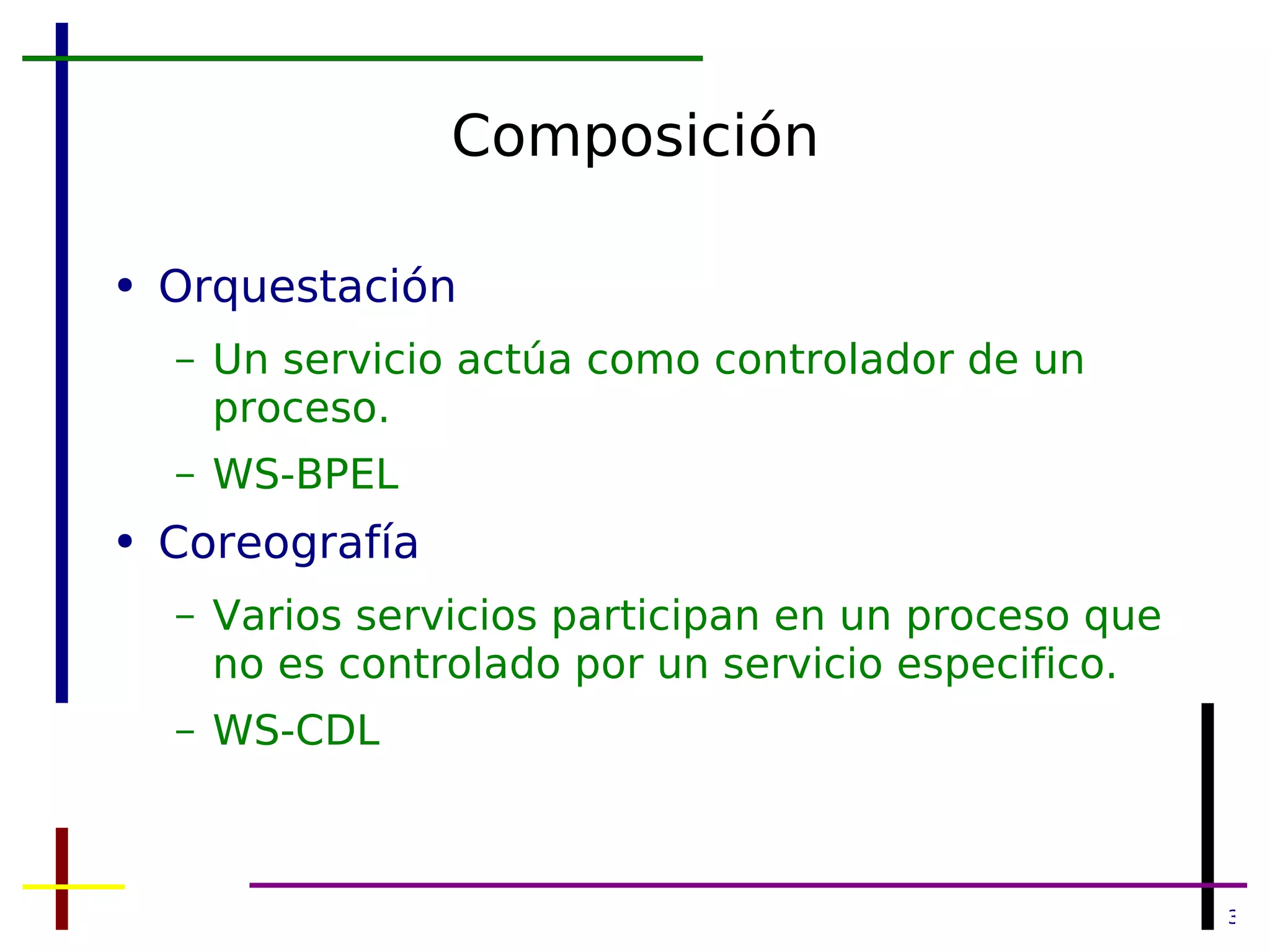 Composición

• Orquestación
– Un servicio actúa como controlador de un proceso.
– WS-BPEL
• Coreografía
– Varios servicios participan en un proceso que no es controlado por un servicio especifico.
– WS-CDL

3